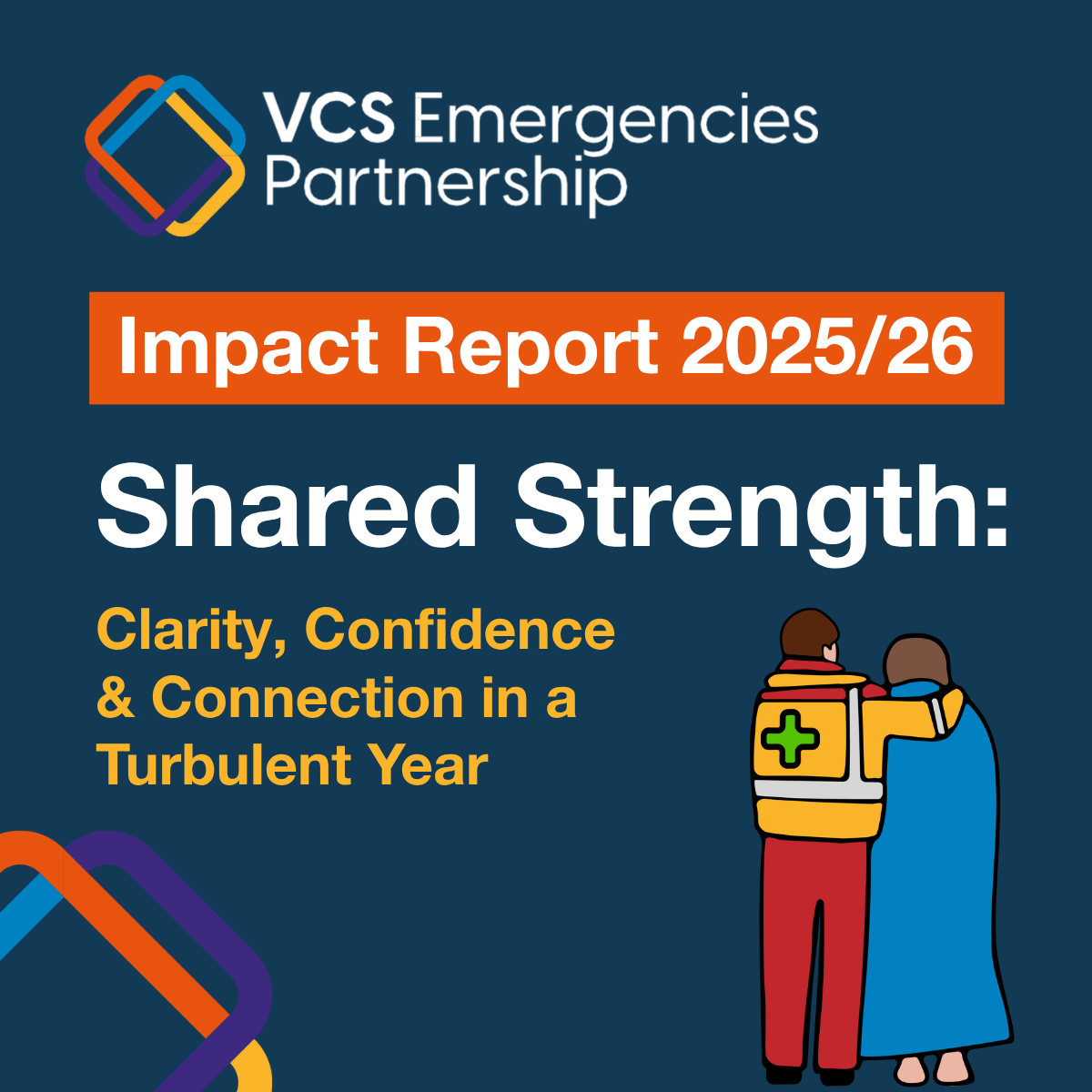 VCS Emergencies Partnership

Impact Report 2025/26

Shared Strength:

Clarity, Confidence & Connection in a Turbulent Year